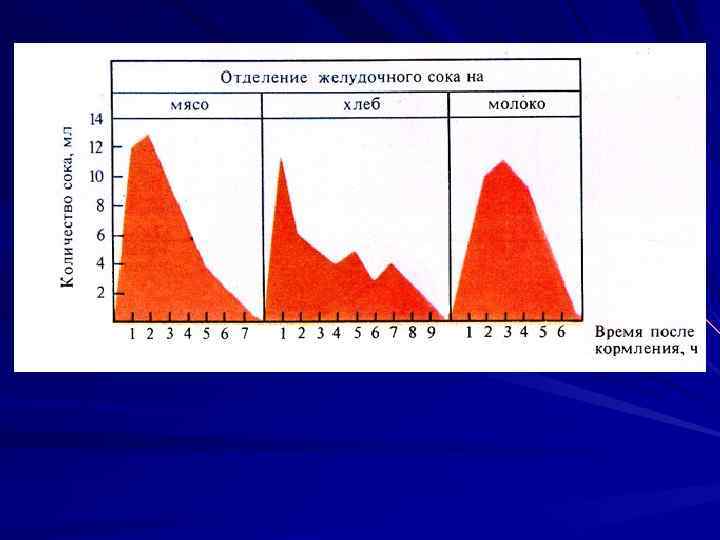 Отделение желудочного сока на

мясо

хлеб

молоко

Количество сока, мл

14
12
10
8
6
4
2

1 2 3 4 5 6 7

1 2 3 4 5 6 7 8 9

1 2 3 4 5 6

Время после кормления, ч